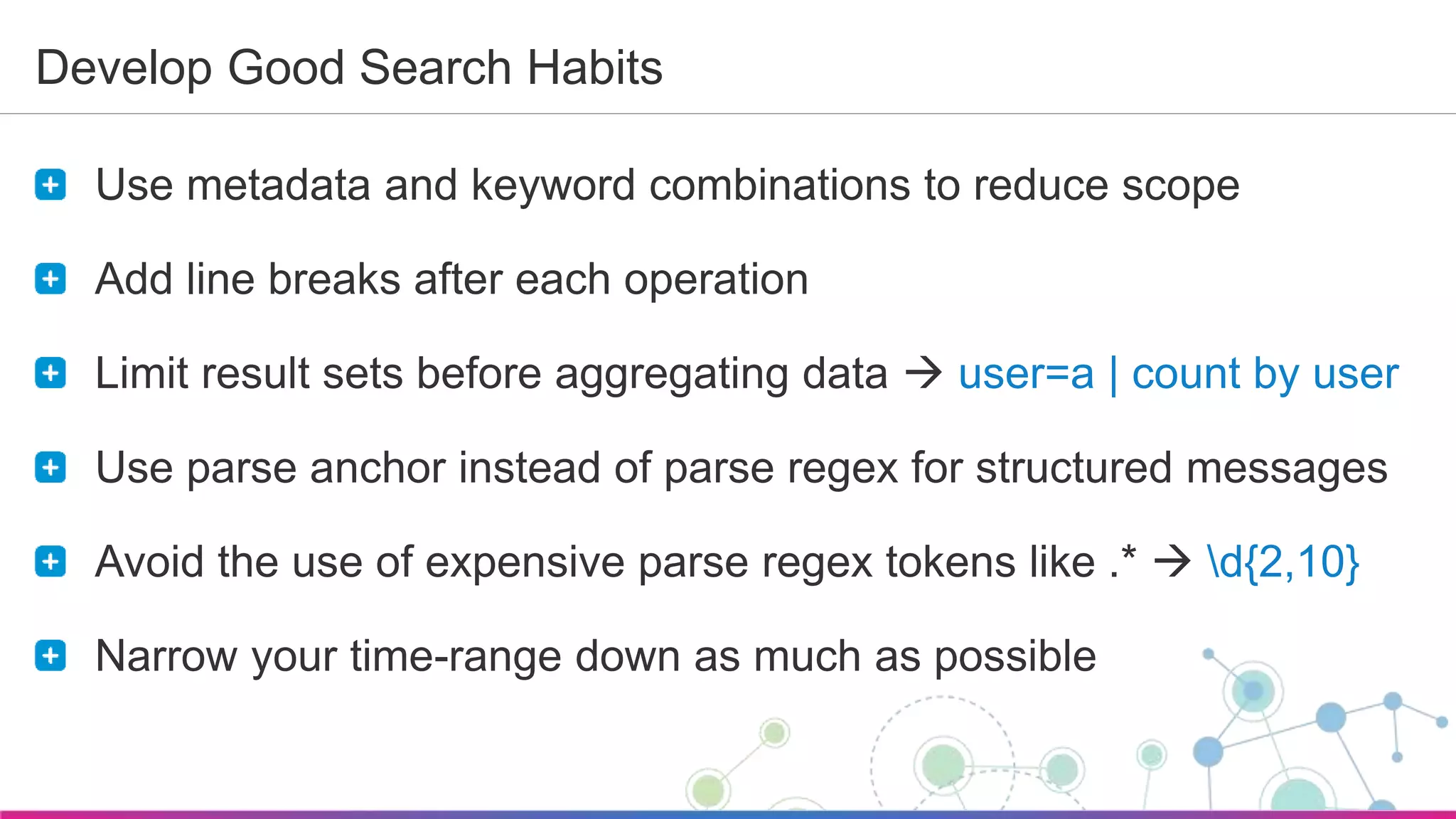 Develop Good Search Habits

Use metadata and keyword combinations to reduce scope

Add line breaks after each operation

Limit result sets before aggregating data → user=a | count by user

Use parse anchor instead of parse regex for structured messages

Avoid the use of expensive parse regex tokens like .* → \d{2,10}

Narrow your time-range down as much as possible